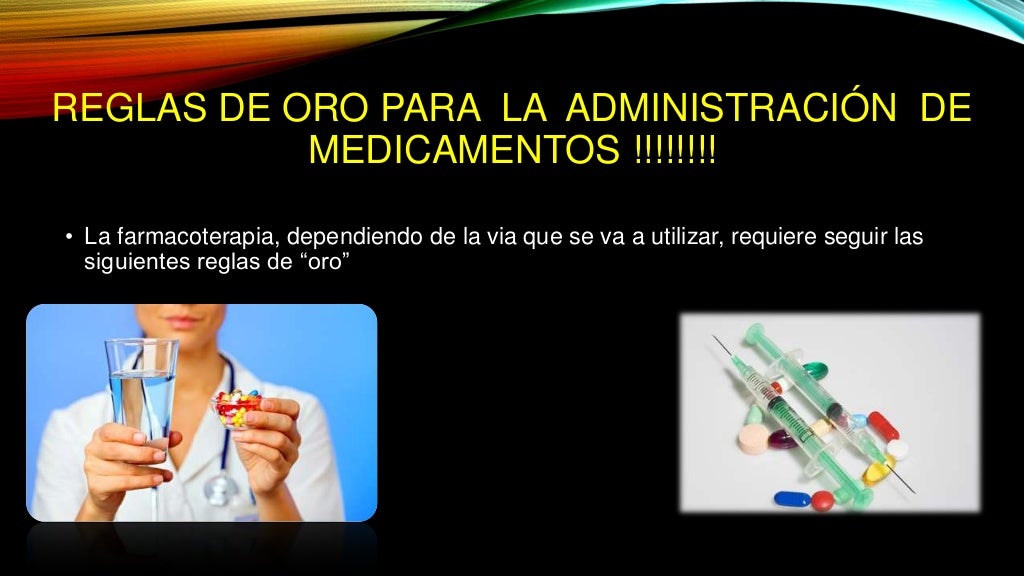 REGLAS DE ORO PARA LA ADMINISTRACIÓN DE MEDICAMENTOS !!!!!!!!

• La farmacoterapia, dependiendo de la via que se va a utilizar, requiere seguir las siguientes reglas de “oro”